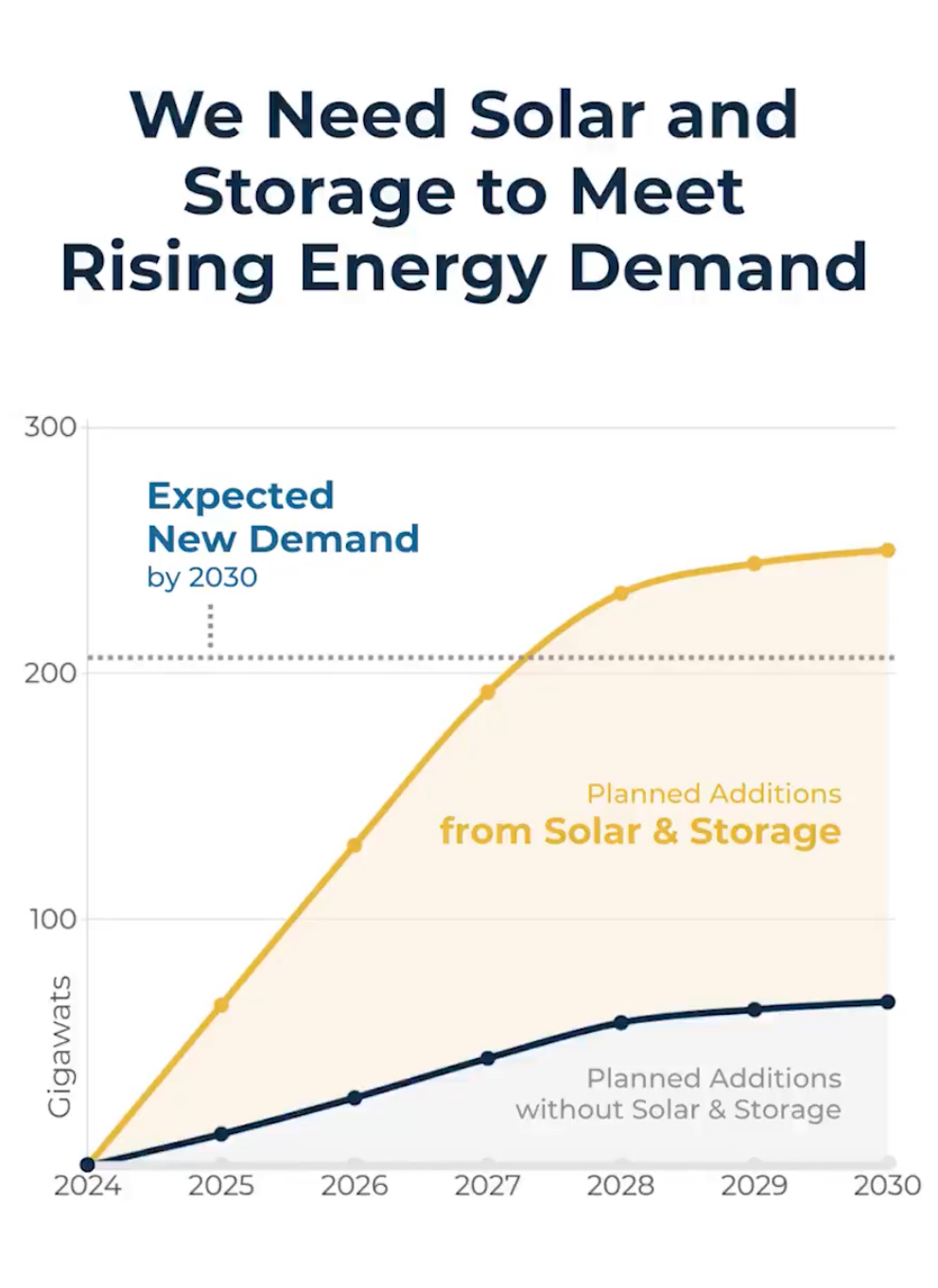 We Need Solar and Storage to Meet Rising Energy Demand

300
200
100
Gigawats

Expected New Demand by 2030

Planned Additions from Solar & Storage

Planned Additions without Solar & Storage

2024 2025 2026 2027 2028 2029 2030